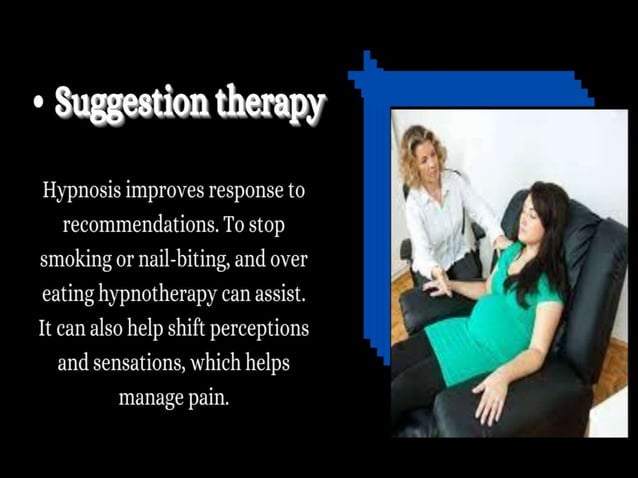 • Suggestion therapy

Hypnosis improves response to recommendations. To stop smoking or nail-biting, and over eating hypnotherapy can assist. It can also help shift perceptions and sensations, which helps manage pain.